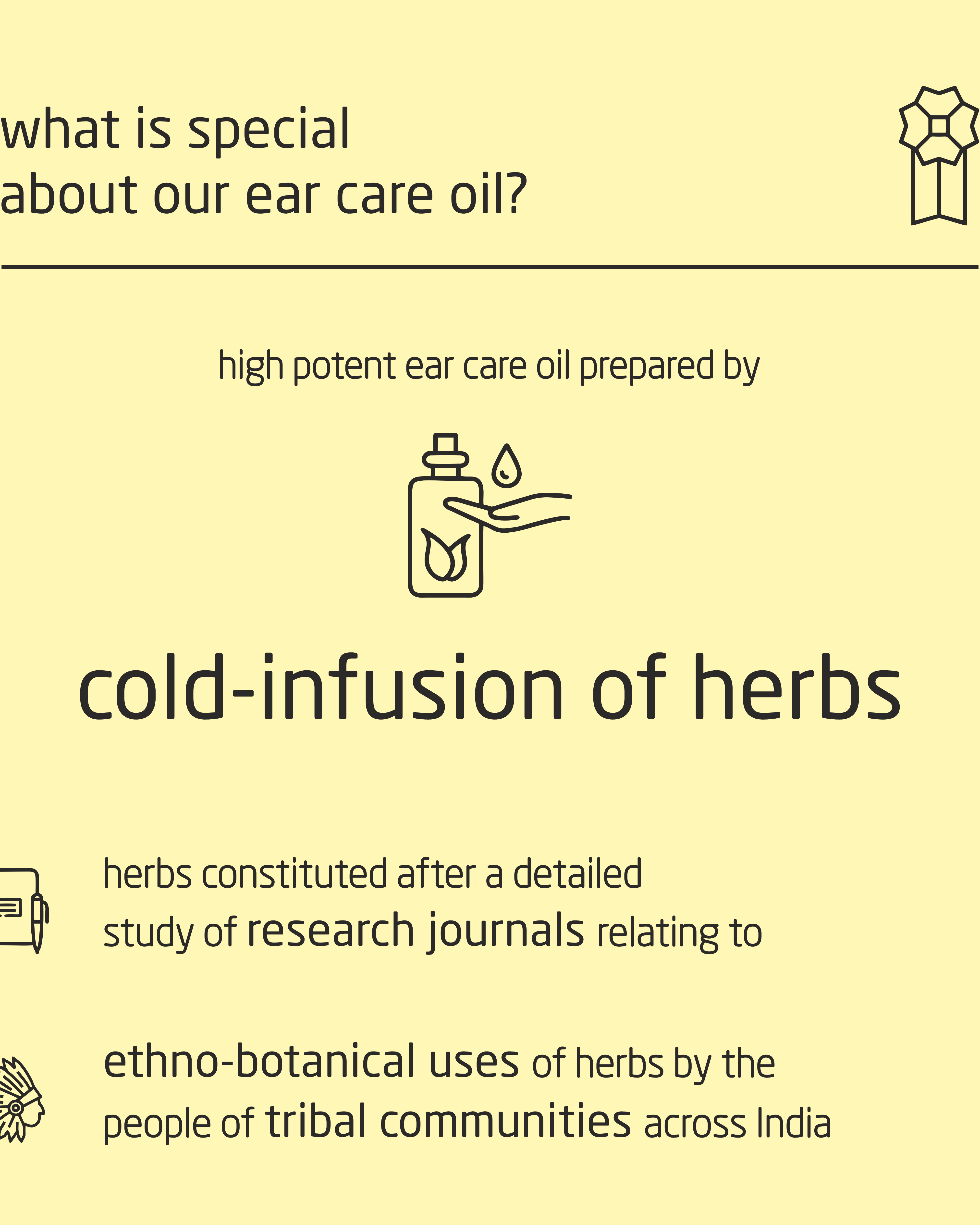 what is special about our ear care oil?

high potent ear care oil prepared by

cold-infusion of herbs

herbs constituted after a detailed study of research journals relating to

ethno-botanical uses of herbs by the people of tribal communities across India